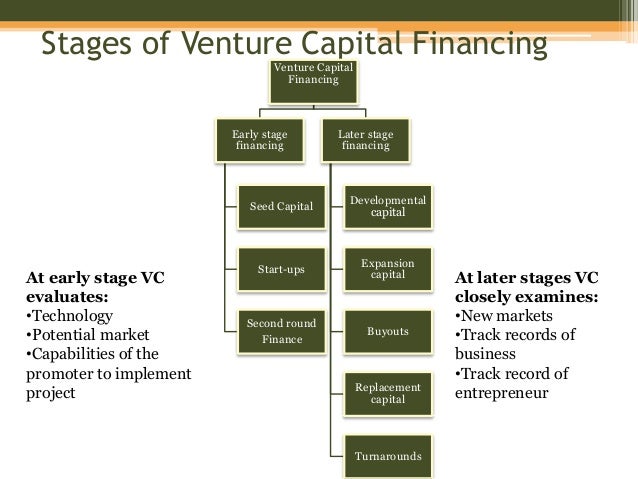 Stages of Venture Capital Financing

Venture Capital Financing

Early stage financing

Later stage financing

Seed Capital

Start-ups

Second round Finance

Developmental capital

Expansion capital

Buyouts

Replacement capital

Turnarounds

At early stage VC evaluates:
•Technology
•Potential market
•Capabilities of the promoter to implement project

At later stages VC closely examines:
•New markets
•Track records of business
•Track record of entrepreneur